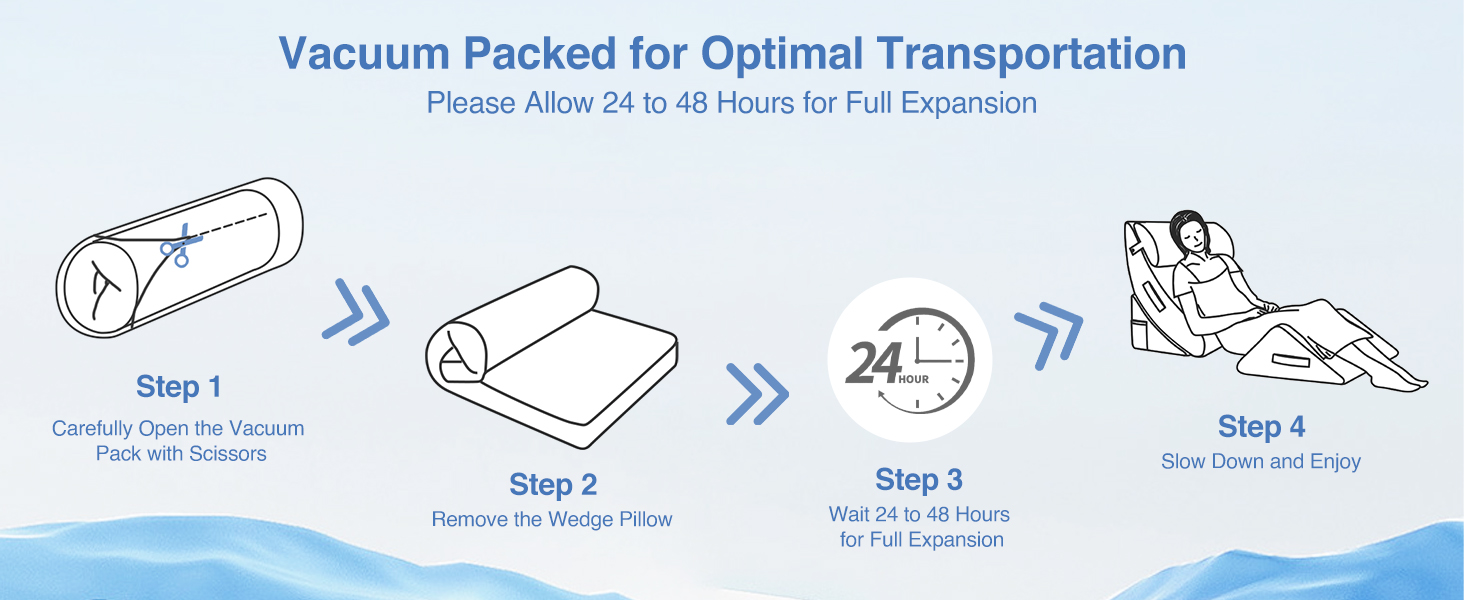 Vacuum Packed for Optimal Transportation

Please Allow 24 to 48 Hours for Full Expansion

Step 1

Carefully Open the Vacuum Pack with Scissors

Step 2

Remove the Wedge Pillow

24 HOUR

Step 3

Wait 24 to 48 Hours for Full Expansion

Step 4

Slow Down and Enjoy